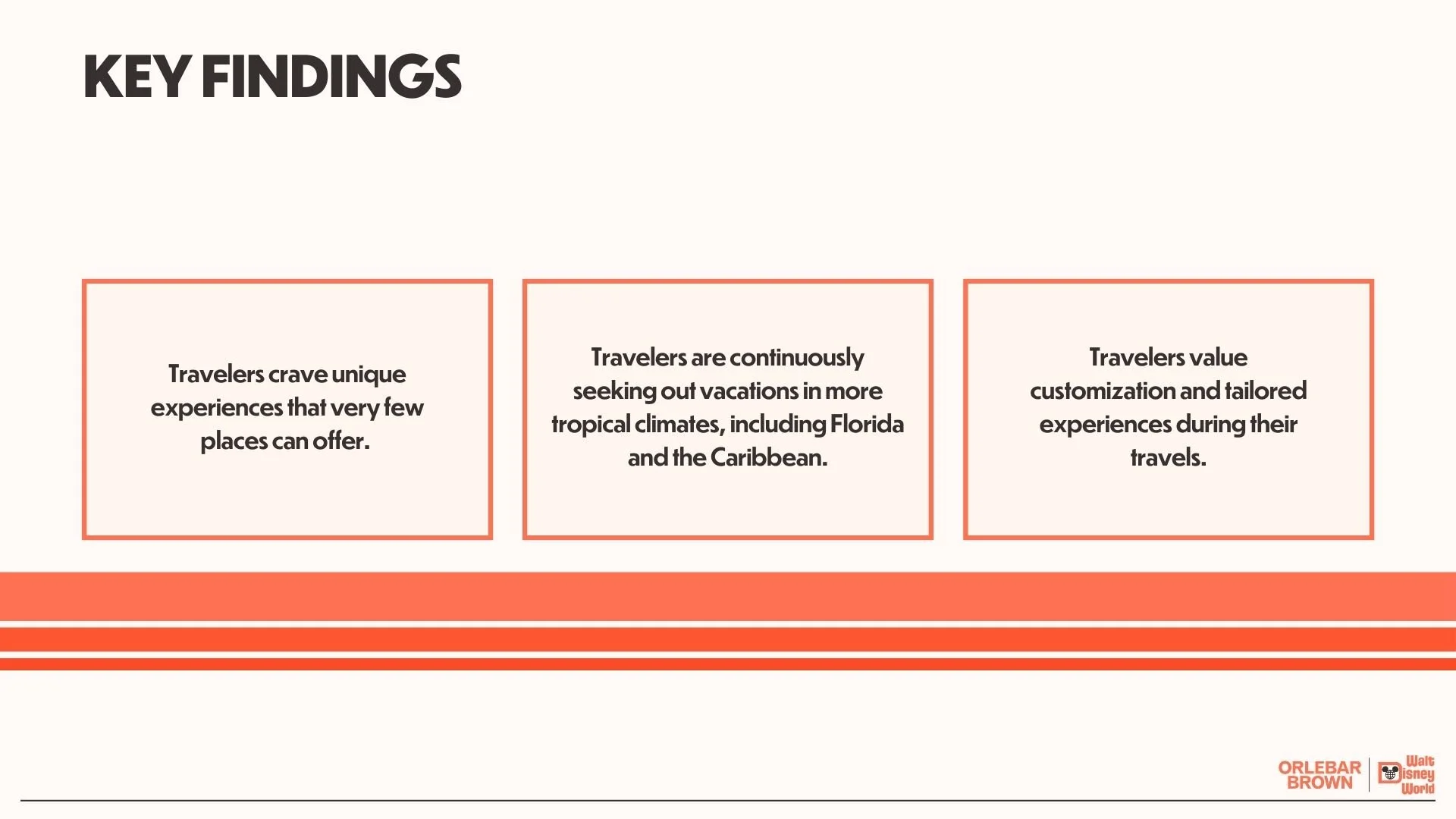 KEY FINDINGS

Travelers crave unique experiences that very few places can offer.

Travelers are continuously seeking out vacations in more tropical climates, including Florida and the Caribbean.

Travelers value customization and tailored experiences during their travels.

ORLEBAR BROWN

Walt Disney World